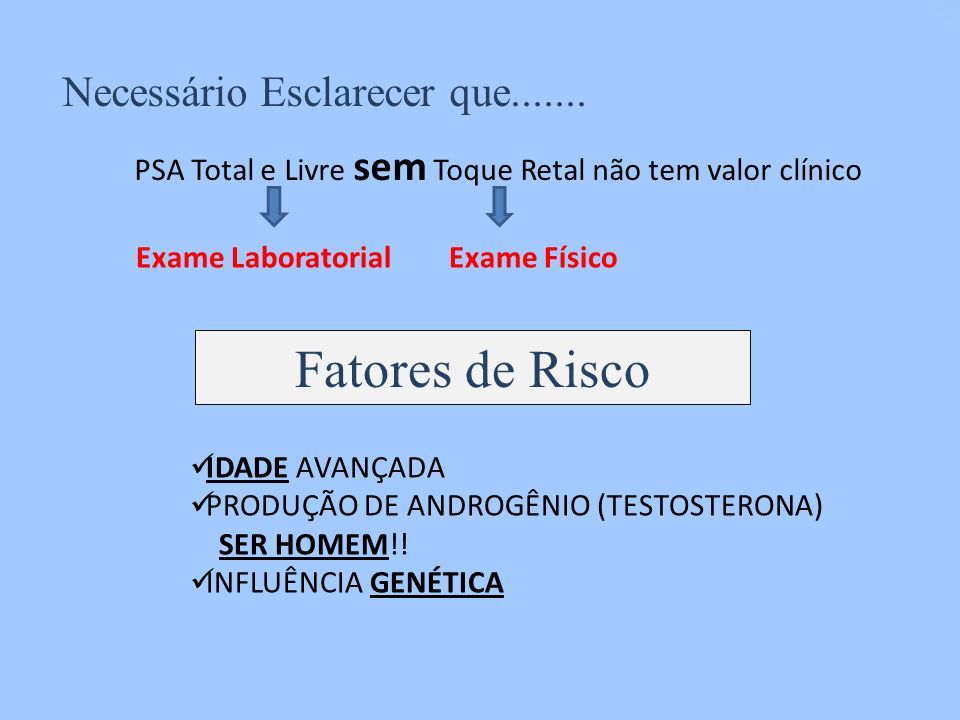 Necessário Esclarecer que.......

PSA Total e Livre sem Toque Retal não tem valor clínico

Exame Laboratorial Exame Físico

Fatores de Risco

✓IDADE AVANÇADA
✓PRODUÇÃO DE ANDROGÊNIO (TESTOSTERONA)
SER HOMEM!!
✓INFLUÊNCIA GENÉTICA